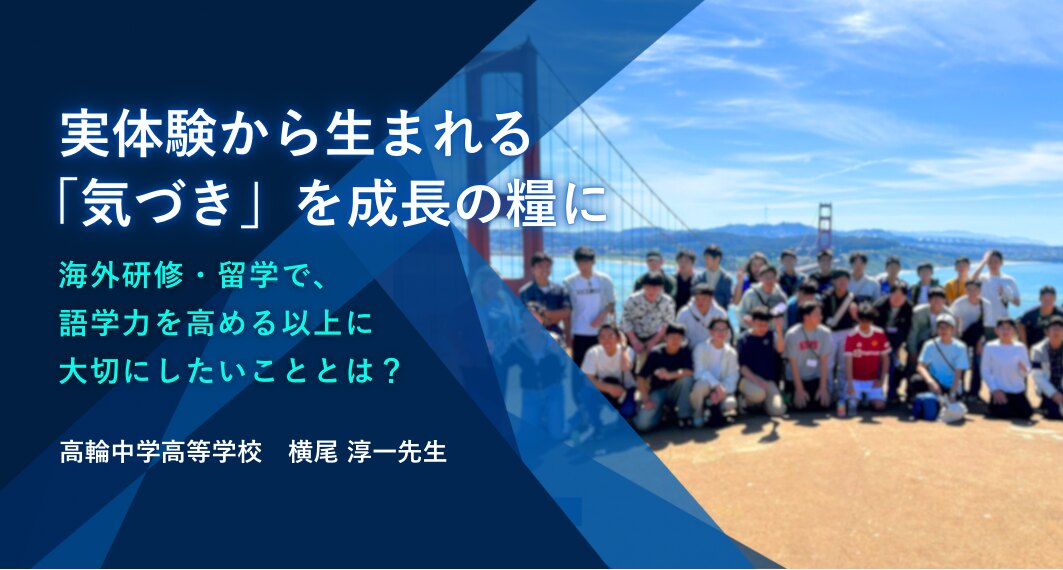 実体験から生まれる
「気づき」を成長の糧に

海外研修・留学で、
語学力を高める以上に
大切にしたいこととは？

高輪中学高等学校　横尾 淳一先生